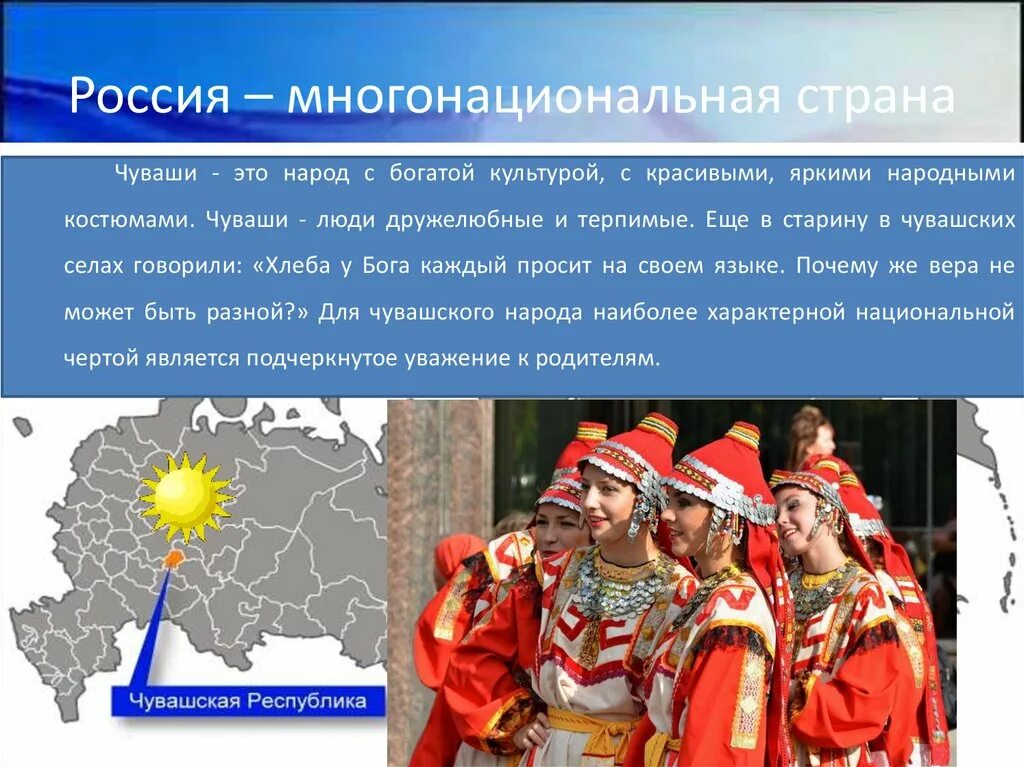 Россия – многонациональная страна

Чуваши - это народ с богатой культурой, с красивыми, яркими народными костюмами. Чуваши - люди дружелюбные и терпимые. Еще в старину в чувашских селах говорили: «Хлеба у Бога каждый просит на своем языке. Почему же вера не может быть разной?» Для чувашского народа наиболее характерной национальной чертой является подчеркнутое уважение к родителям.

Чувашская Республика